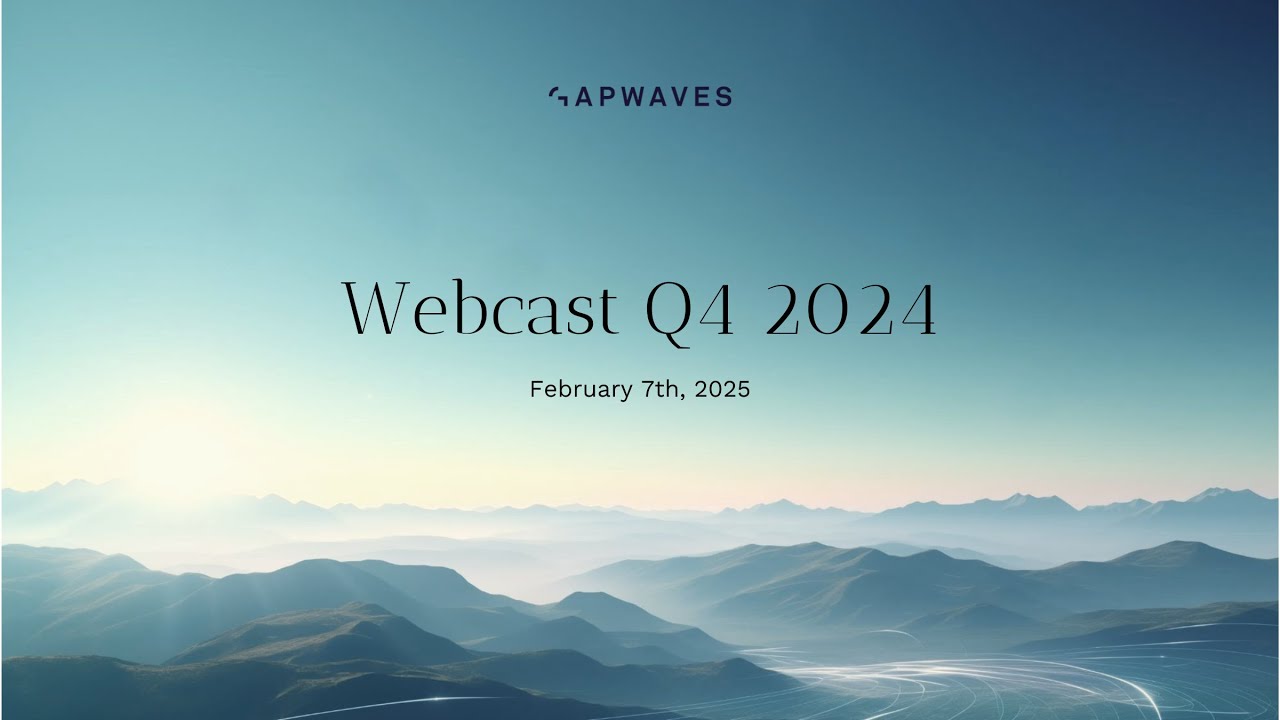 GAPWAVES

Webcast Q4 2024

February 7th, 2025